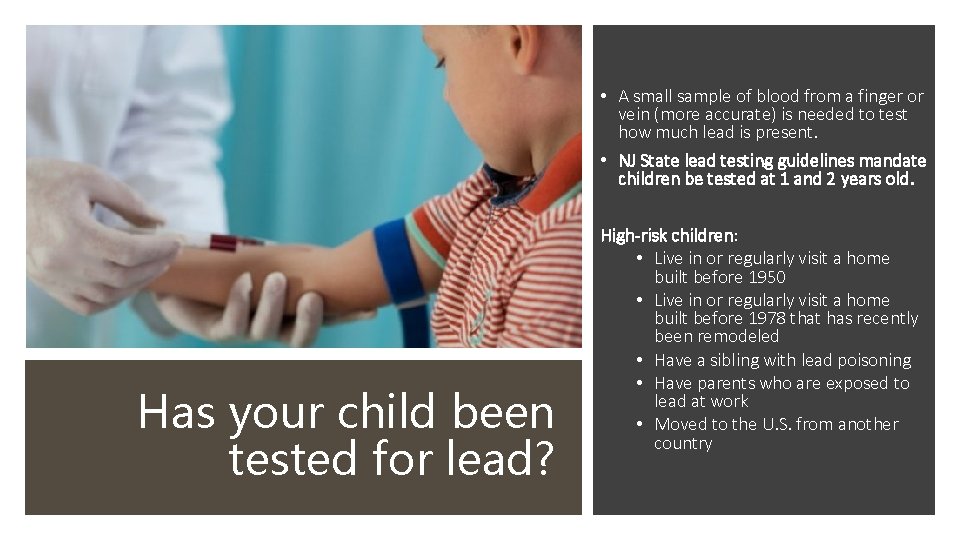 Has your child been tested for lead?

• A small sample of blood from a finger or vein (more accurate) is needed to test how much lead is present.
• NJ State lead testing guidelines mandate children be tested at 1 and 2 years old.

High-risk children:
• Live in or regularly visit a home built before 1950
• Live in or regularly visit a home built before 1978 that has recently been remodeled
• Have a sibling with lead poisoning
• Have parents who are exposed to lead at work
• Moved to the U.S. from another country